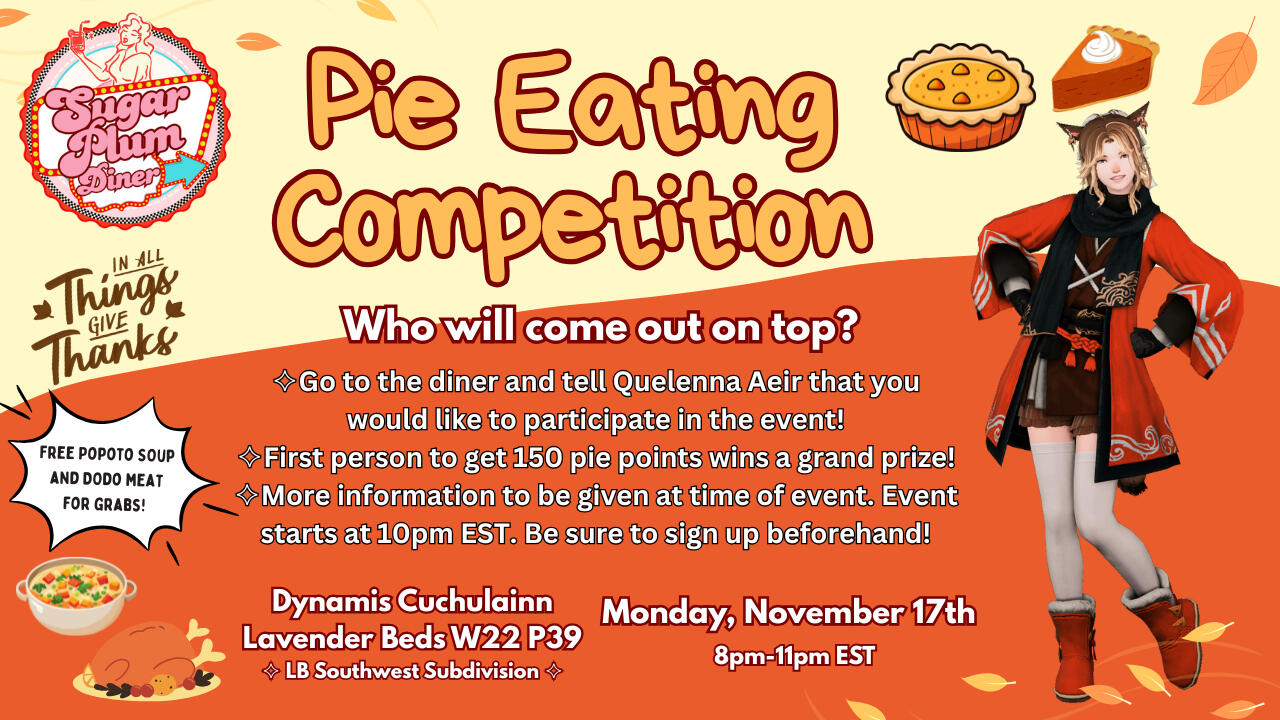 Sugar Plum Diner

Pie Eating Competition

IN ALL Things GIVE Thanks

Who will come out on top?

✧Go to the diner and tell Quelenna Aeir that you would like to participate in the event!
✧First person to get 150 pie points wins a grand prize!
✧More information to be given at time of event. Event starts at 10pm EST. Be sure to sign up beforehand!

FREE POPOTO SOUP AND DODO MEAT FOR GRABS!

Dynamis Cuchulainn
Lavender Beds W22 P39
✧ LB Southwest Subdivision ✧

Monday, November 17th
8pm-11pm EST